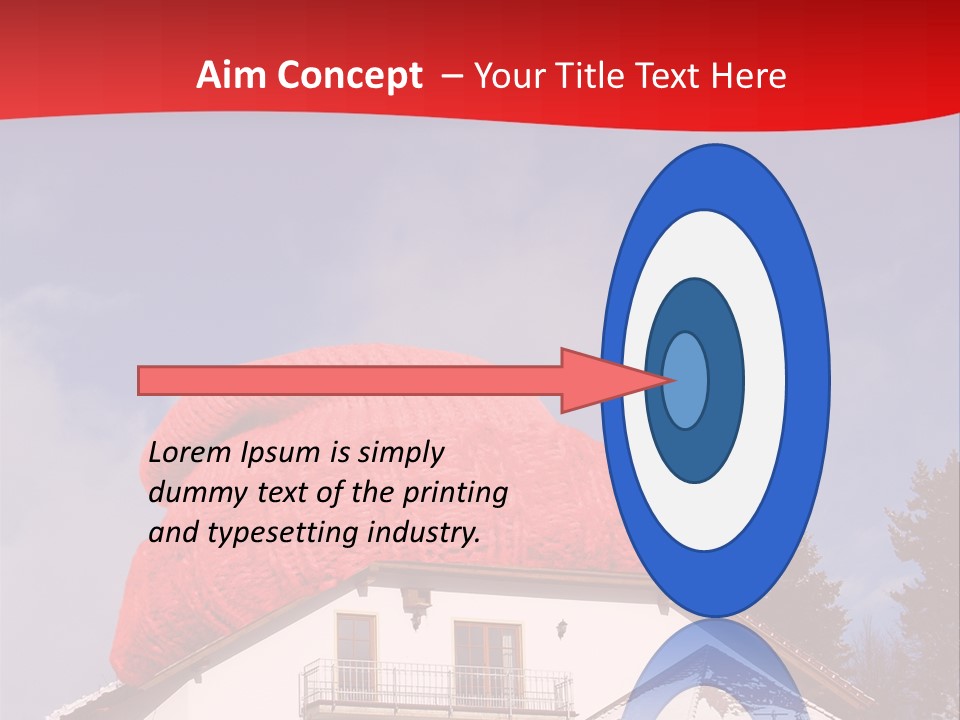 Aim Concept – Your Title Text Here

Lorem Ipsum is simply dummy text of the printing and typesetting industry.